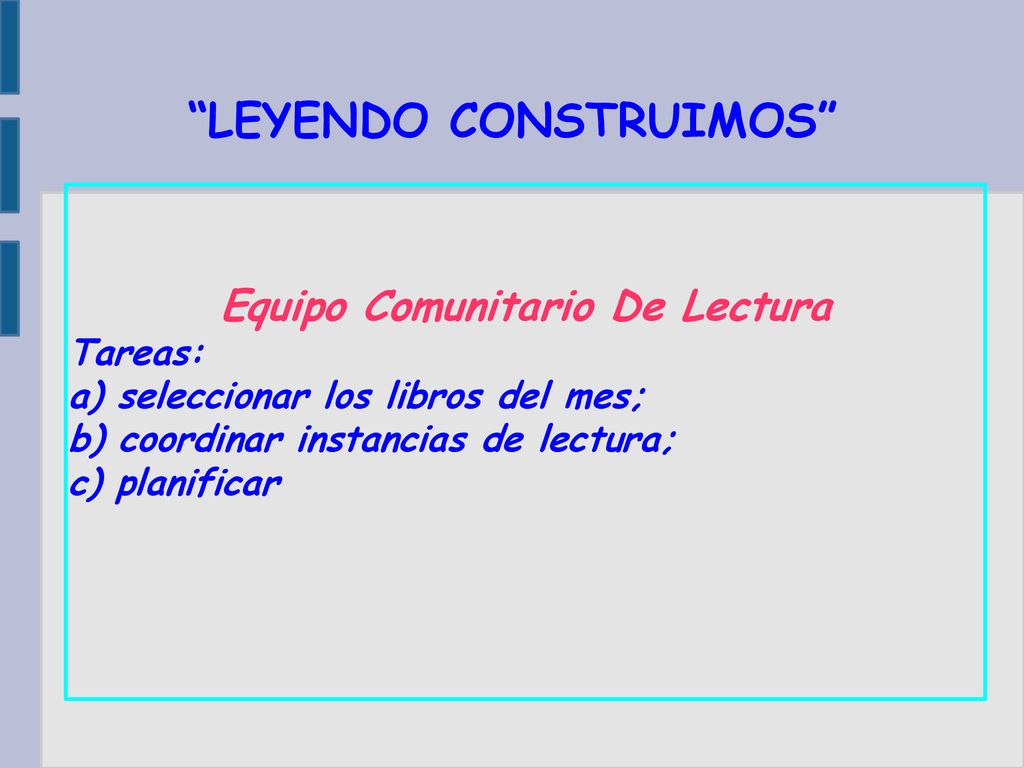 “LEYENDO CONSTRUIMOS”

Equipo Comunitario De Lectura
Tareas:
a) seleccionar los libros del mes;
b) coordinar instancias de lectura;
c) planificar